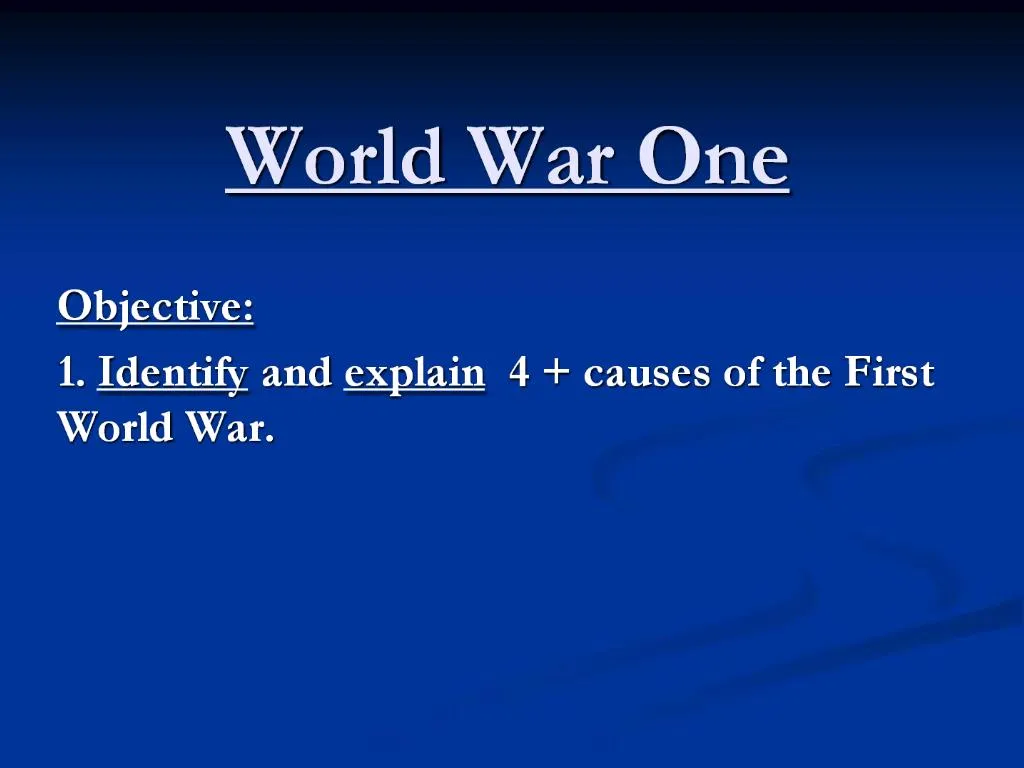 World War One

Objective:

1. Identify and explain 4 + causes of the First World War.